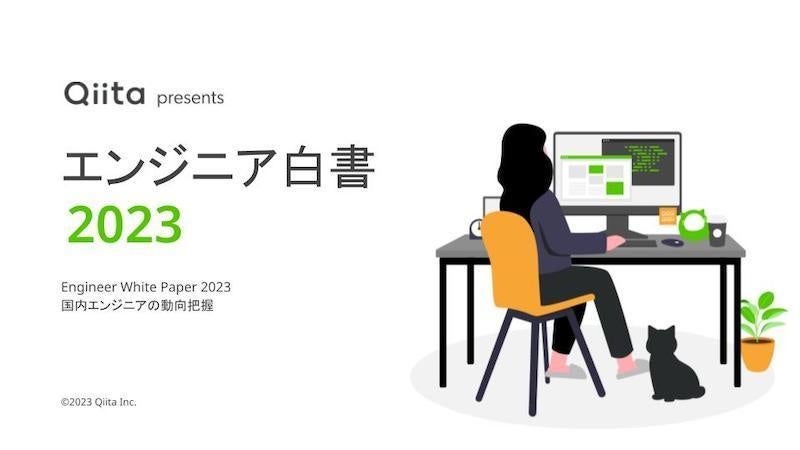 Qiita presents

エンジニア白書
2023

Engineer White Paper 2023
国内エンジニアの動向把握

©2023 Qiita Inc.